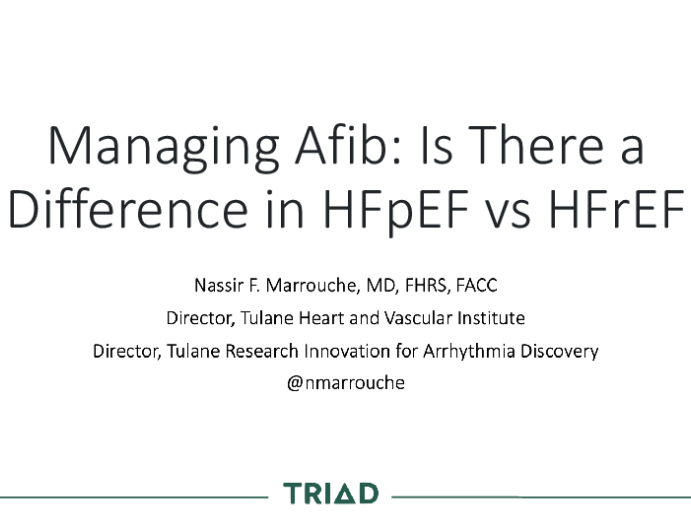 Managing Afib: Is There a Difference in HFpEF vs HFrEF

Nassir F. Marrouche, MD, FHRS, FACC

Director, Tulane Heart and Vascular Institute

Director, Tulane Research Innovation for Arrhythmia Discovery

@nmarrouche

TRIAD